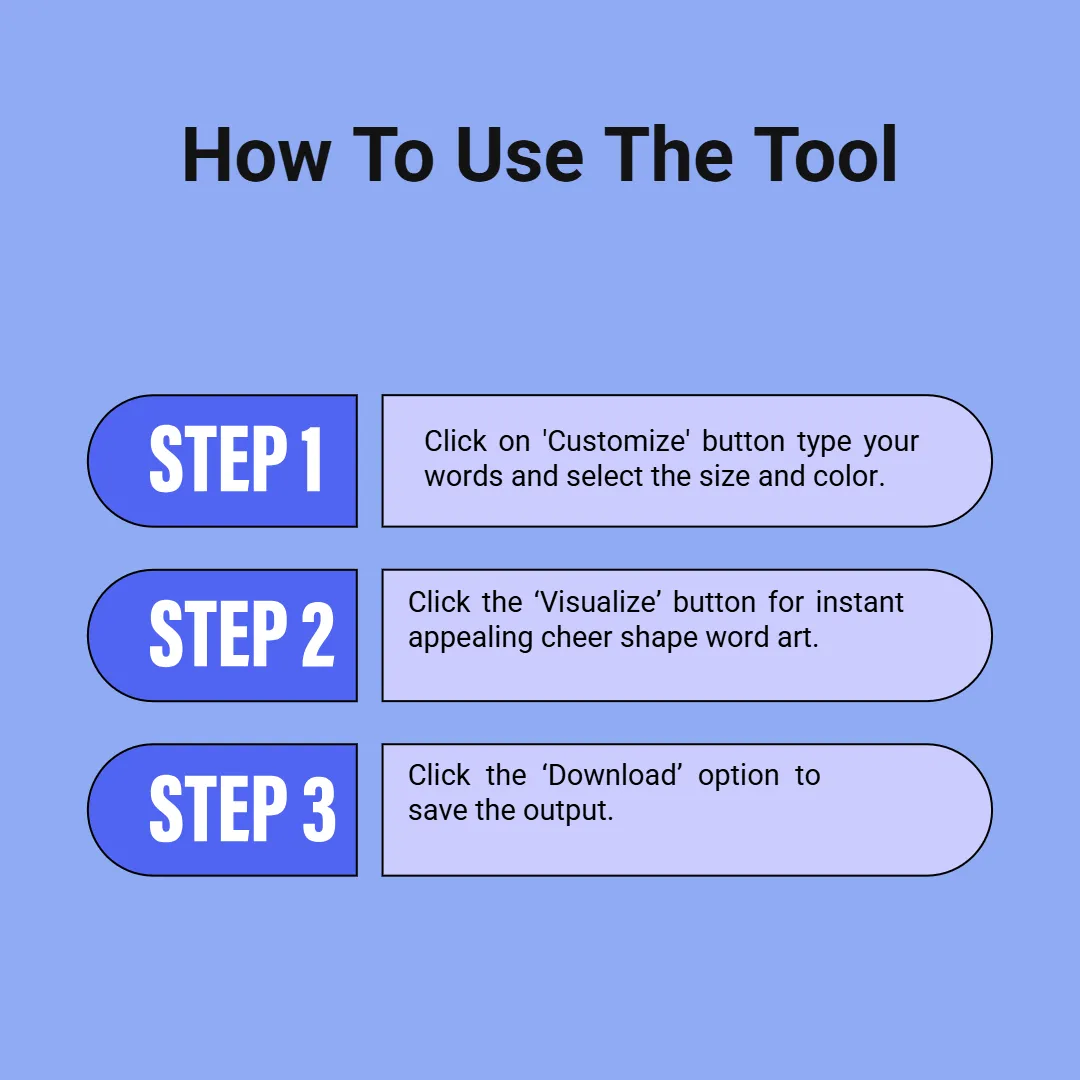 How To Use The Tool

STEP 1

Click on 'Customize' button type your words and select the size and color.

STEP 2

Click the ‘Visualize’ button for instant appealing cheer shape word art.

STEP 3

Click the ‘Download’ option to save the output.